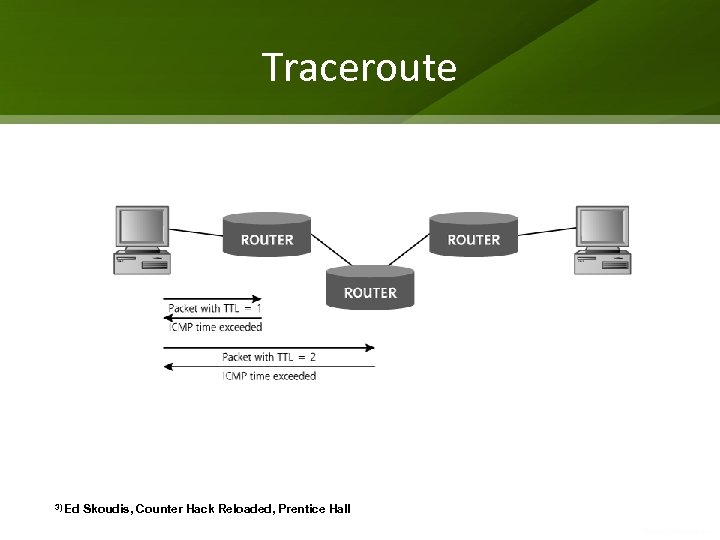 Traceroute

ROUTER

ROUTER

ROUTER

Packet with TTL = 1

ICMP time exceeded

Packet with TTL = 2

ICMP time exceeded

3) Ed Skoudis, Counter Hack Reloaded, Prentice Hall